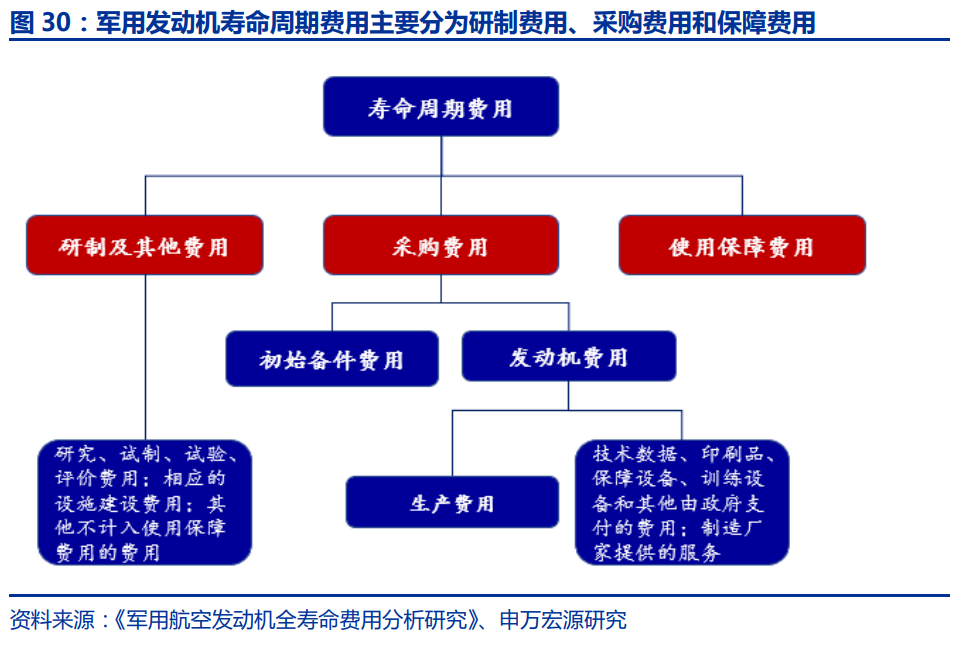 图 30：军用发动机寿命周期费用主要分为研制费用、采购费用和保障费用

寿命周期费用

研制及其他费用

采购费用

使用保障费用

初始备件费用

发动机费用

研究、试制、试验、评价费用；相应的设施建设费用；其他不计入使用保障费用的费用

生产费用

技术数据、印刷品、保障设备、训练设备和其他由政府支付的费用；制造厂家提供的服务

资料来源：《军用航空发动机全寿命费用分析研究》、申万宏源研究